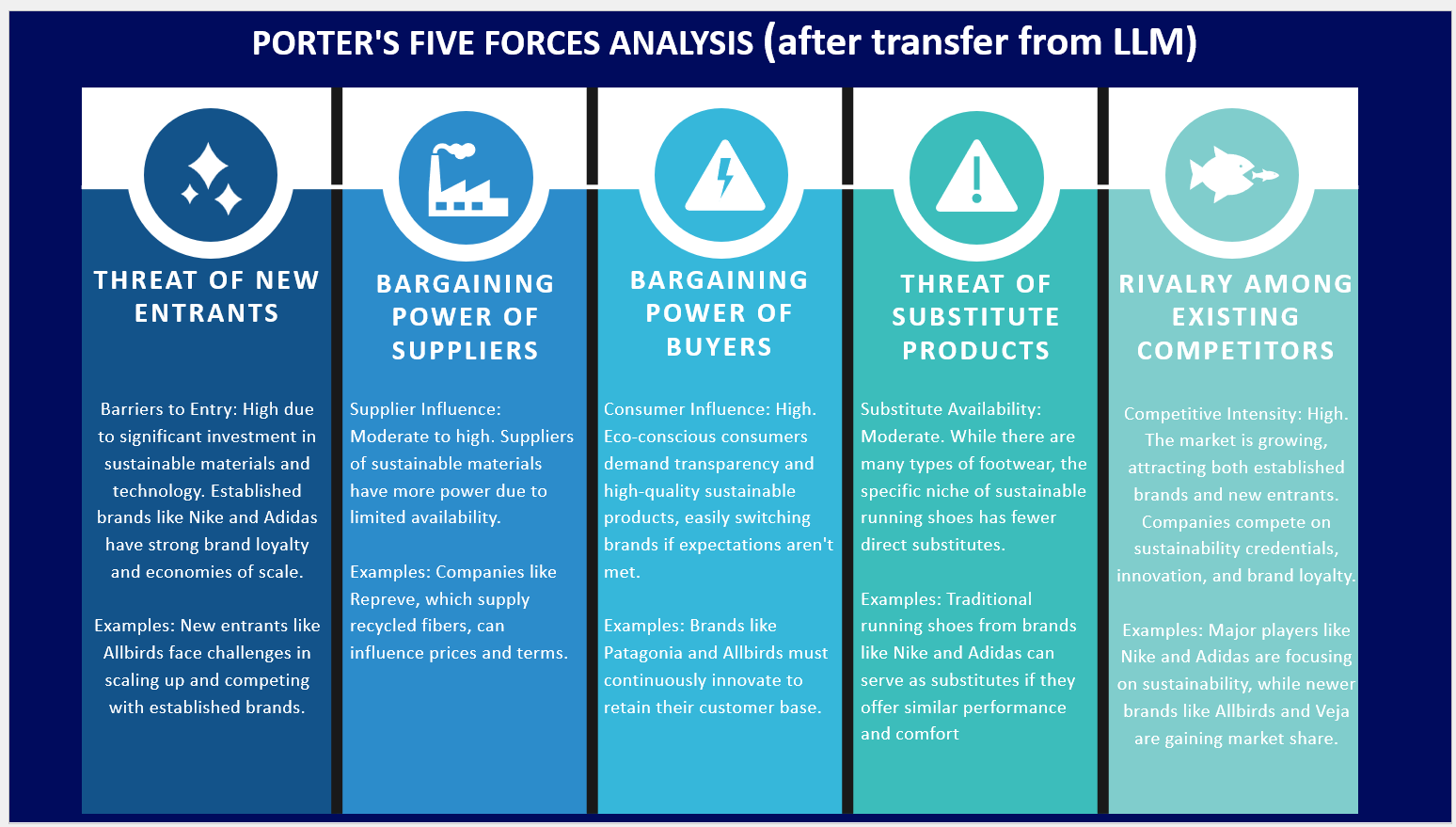 PORTER'S FIVE FORCES ANALYSIS (after transfer from LLM)

THREAT OF NEW ENTRANTS

Barriers to Entry: High due to significant investment in sustainable materials and technology. Established brands like Nike and Adidas have strong brand loyalty and economies of scale.

Examples: New entrants like Allbirds face challenges in scaling up and competing with established brands.

BARGAINING POWER OF SUPPLIERS

Supplier Influence: Moderate to high. Suppliers of sustainable materials have more power due to limited availability.

Examples: Companies like Repreve, which supply recycled fibers, can influence prices and terms.

BARGAINING POWER OF BUYERS

Consumer Influence: High. Eco-conscious consumers demand transparency and high-quality sustainable products, easily switching brands if expectations aren't met.

Examples: Brands like Patagonia and Allbirds must continuously innovate to retain their customer base.

THREAT OF SUBSTITUTE PRODUCTS

Substitute Availability: Moderate. While there are many types of footwear, the specific niche of sustainable running shoes has fewer direct substitutes.

Examples: Traditional running shoes from brands like Nike and Adidas can serve as substitutes if they offer similar performance and comfort

RIVALRY AMONG EXISTING COMPETITORS

Competitive Intensity: High. The market is growing, attracting both established brands and new entrants. Companies compete on sustainability credentials, innovation, and brand loyalty.

Examples: Major players like Nike and Adidas are focusing on sustainability, while newer brands like Allbirds and Veja are gaining market share.